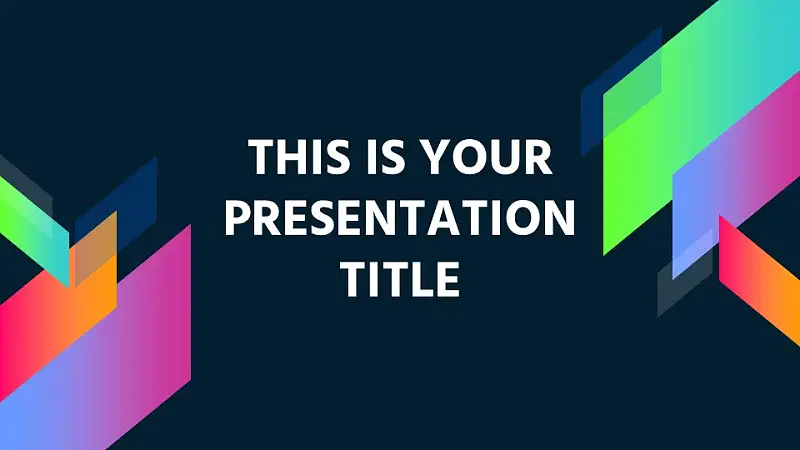 THIS IS YOUR PRESENTATION TITLE